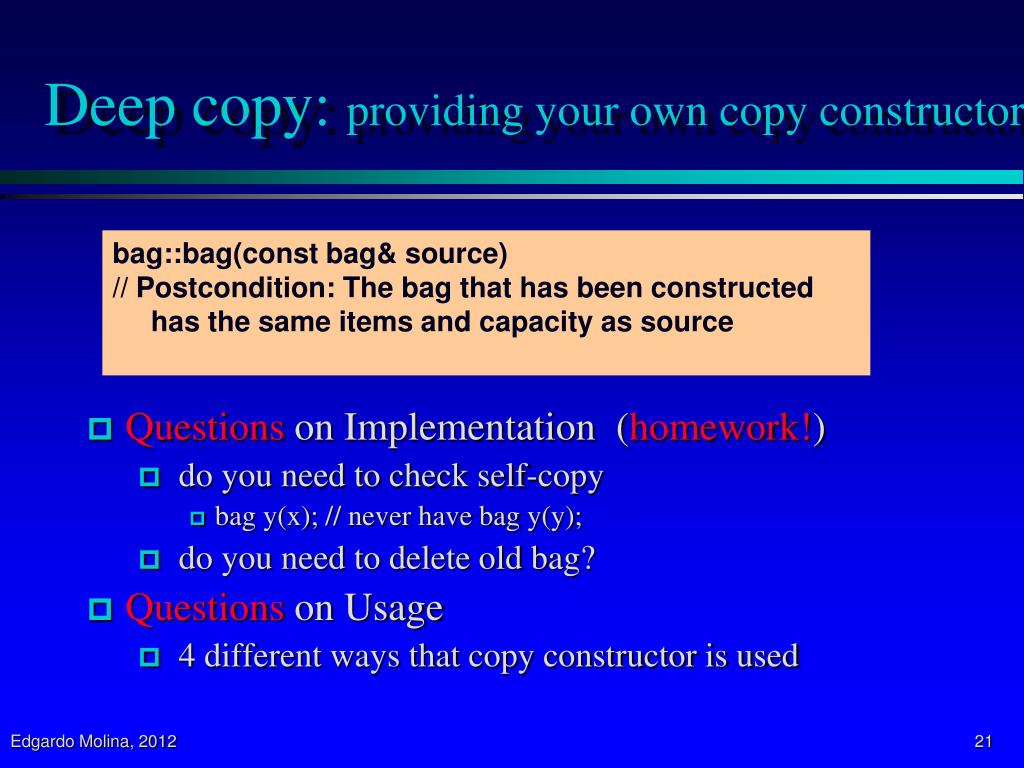 Deep copy: providing your own copy constructor

bag::bag(const bag& source)
// Postcondition: The bag that has been constructed has the same items and capacity as source

Questions on Implementation (homework!)

do you need to check self-copy

bag y(x); // never have bag y(y);

do you need to delete old bag?

Questions on Usage

4 different ways that copy constructor is used

Edgardo Molina, 2012

21